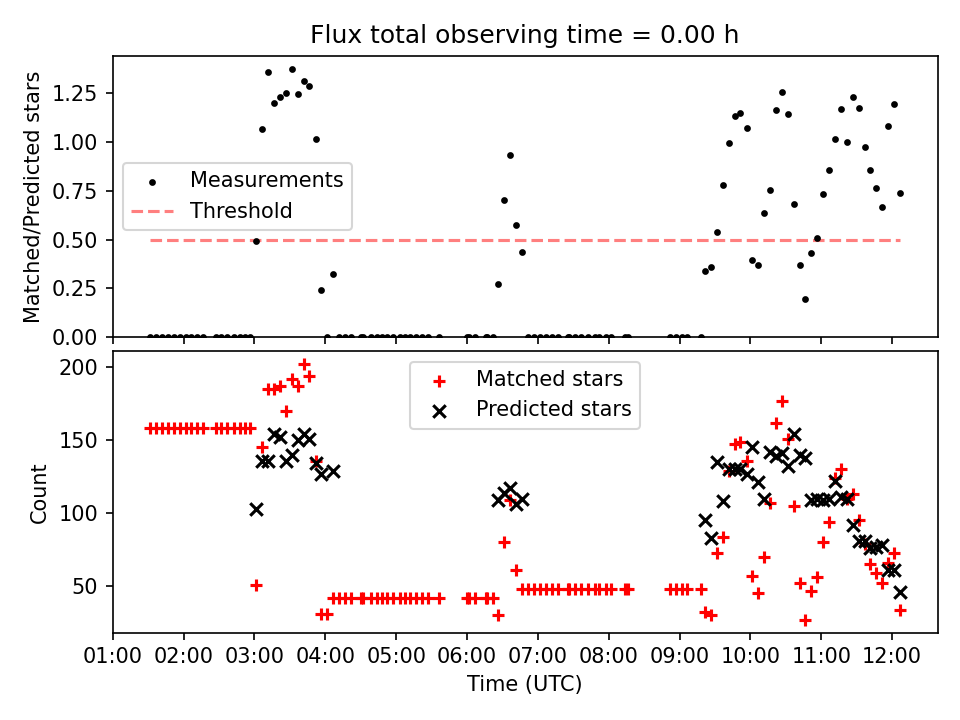 Flux total observing time = 0.00 h

Matched/Predicted stars

1.25
1.00
0.75
0.50
0.25
0.00

Measurements
Threshold

Count

200
150
100
50

Matched stars
Predicted stars

01:00 02:00 03:00 04:00 05:00 06:00 07:00 08:00 09:00 10:00 11:00 12:00

Time (UTC)